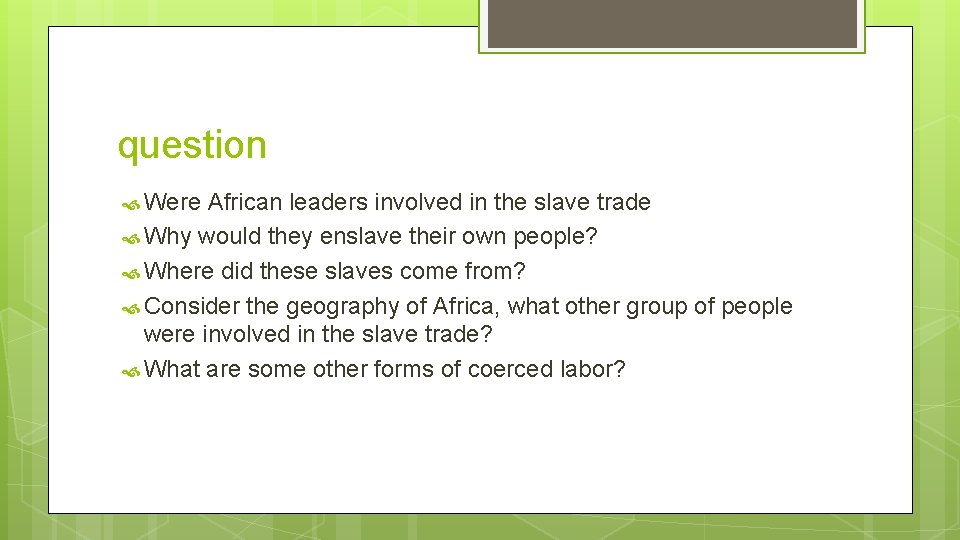 question

Were African leaders involved in the slave trade

Why would they enslave their own people?

Where did these slaves come from?

Consider the geography of Africa, what other group of people were involved in the slave trade?

What are some other forms of coerced labor?